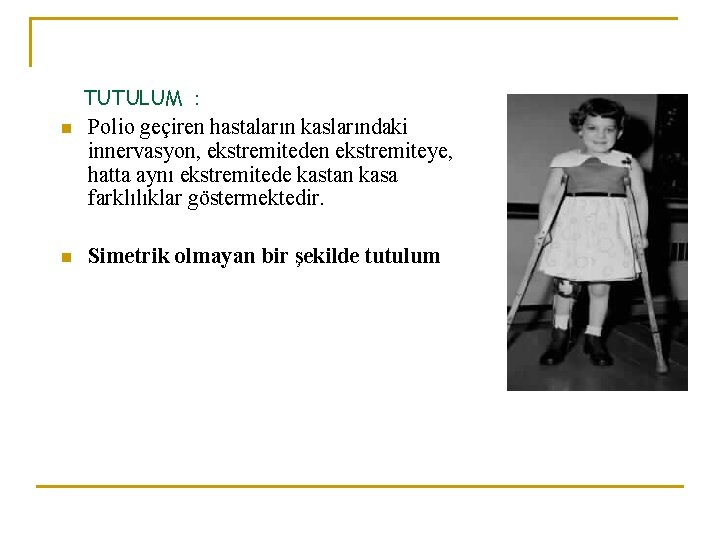 TUTULUM :

Polio geçiren hastaların kaslarındaki innervasyon, ekstremiteden ekstremiteye, hatta aynı ekstremitede kastan kasa farklılıklar göstermektedir.

Simetrik olmayan bir şekilde tutulum